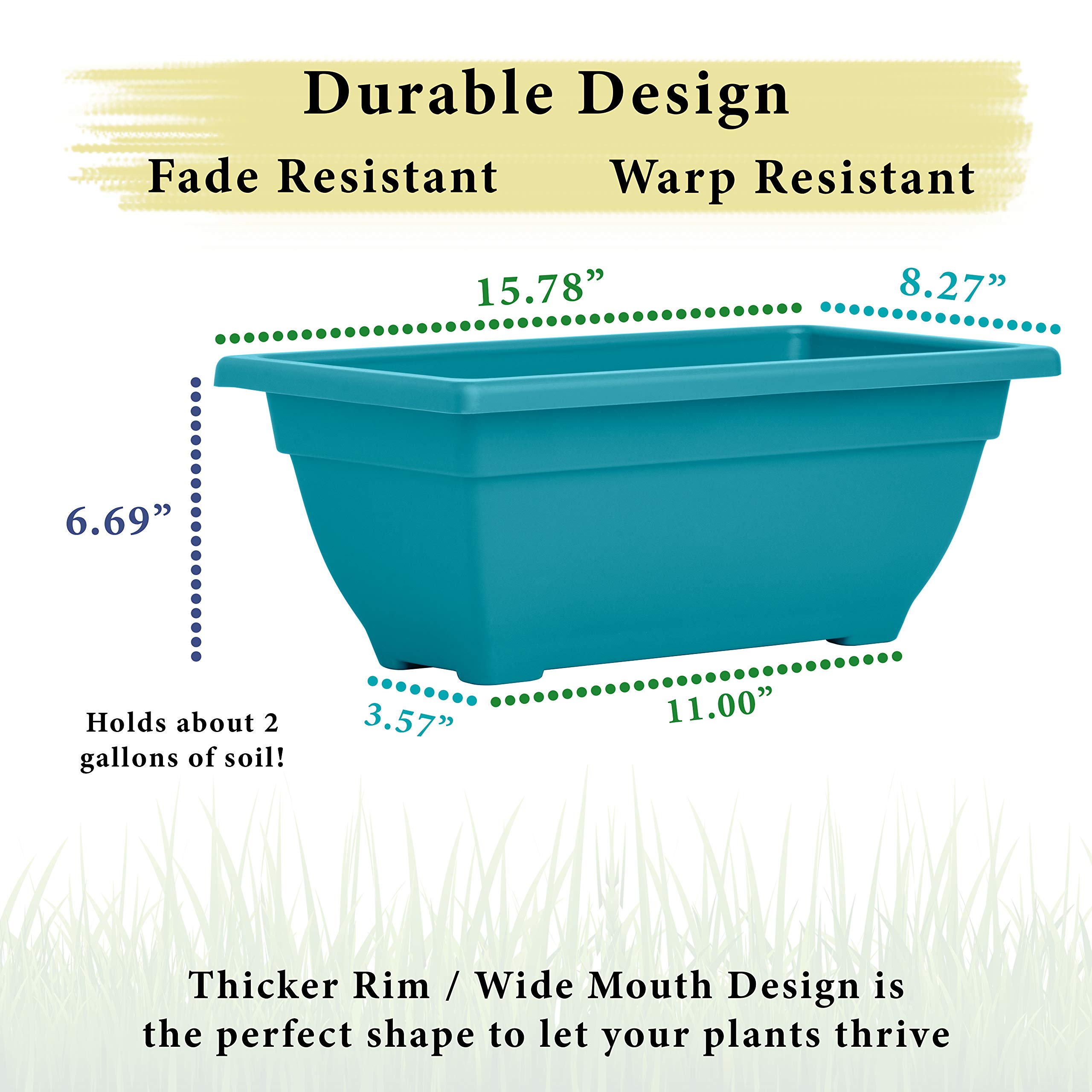 Durable Design

Fade Resistant

Warp Resistant

15.78”

8.27”

6.69”

3.57”

11.00”

Holds about 2 gallons of soil!

Thicker Rim / Wide Mouth Design is the perfect shape to let your plants thrive